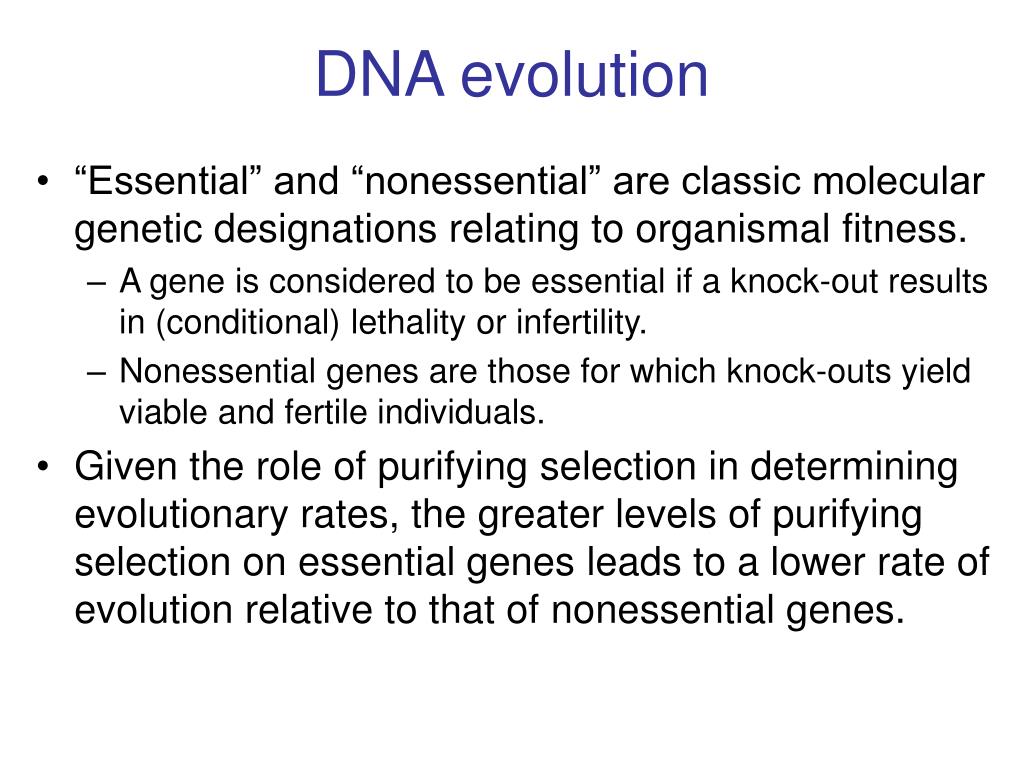 DNA evolution

• “Essential” and “nonessential” are classic molecular genetic designations relating to organismal fitness.
– A gene is considered to be essential if a knock-out results in (conditional) lethality or infertility.
– Nonessential genes are those for which knock-outs yield viable and fertile individuals.

• Given the role of purifying selection in determining evolutionary rates, the greater levels of purifying selection on essential genes leads to a lower rate of evolution relative to that of nonessential genes.